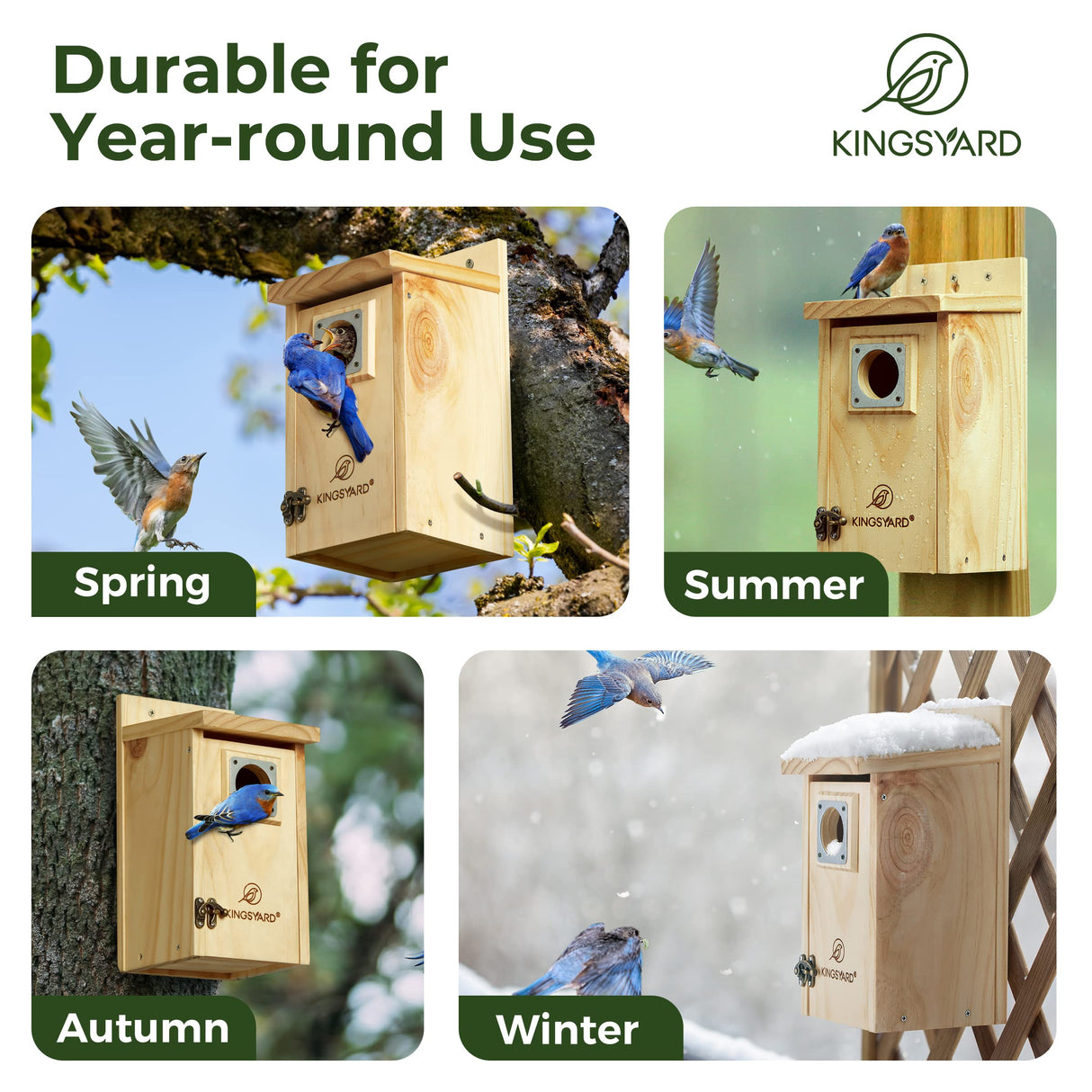 Durable for Year-round Use

KINGSYARD

KINGSYARD®

Spring

KINGSYARD®

Summer

KINGSYARD®

Autumn

KINGSYARD®

Winter